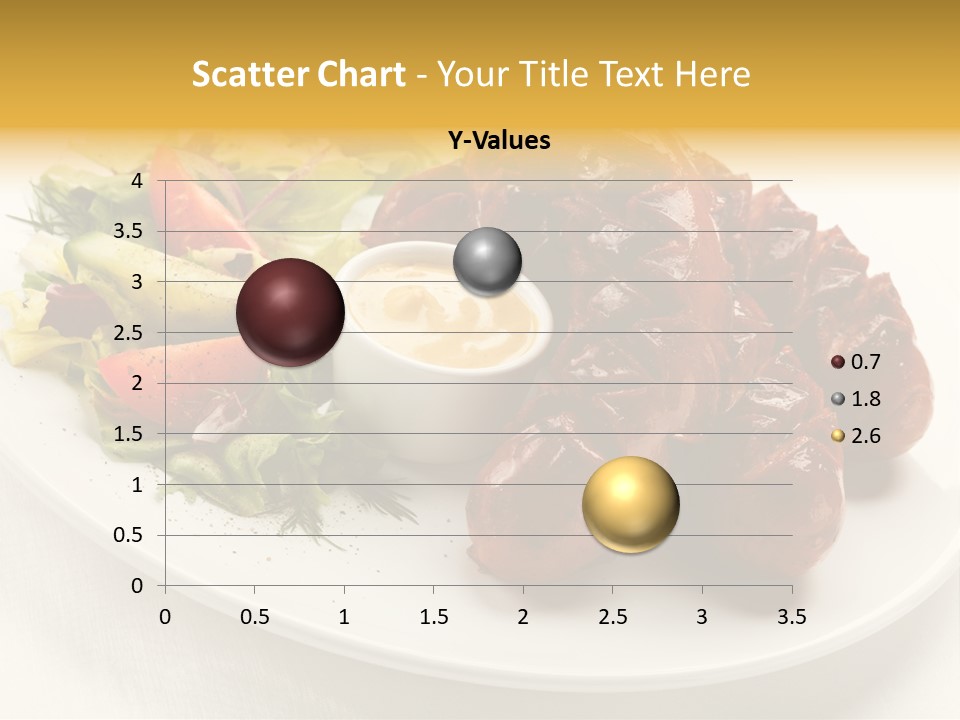 Scatter Chart - Your Title Text Here

Y-Values

4
3.5
3
2.5
2
1.5
1
0.5
0

0 0.5 1 1.5 2 2.5 3 3.5

0.7
1.8
2.6